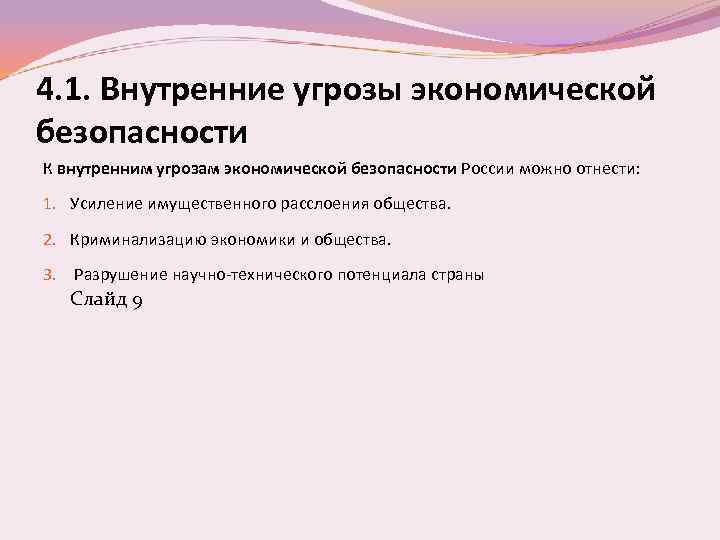 4.1. Внутренние угрозы экономической безопасности

К внутренним угрозам экономической безопасности России можно отнести:

1. Усиление имущественного расслоения общества.

2. Криминализацию экономики и общества.

3. Разрушение научно-технического потенциала страны

Слайд 9